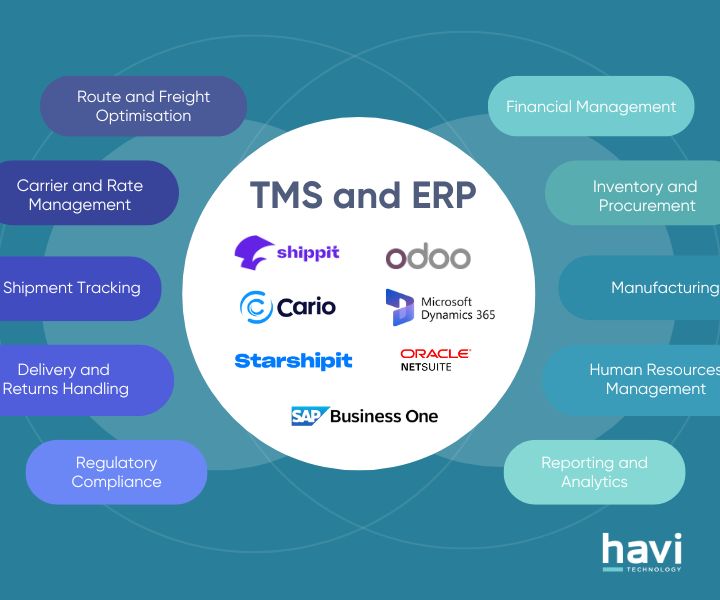 Route and Freight Optimisation

Carrier and Rate Management

Shipment Tracking

Delivery and Returns Handling

Regulatory Compliance

TMS and ERP

shippit

odoo

Cario

Microsoft Dynamics 365

Starshipit

ORACLE NETSUITE

SAP Business One

Financial Management

Inventory and Procurement

Manufacturing

Human Resources Management

Reporting and Analytics

havi TECHNOLOGY